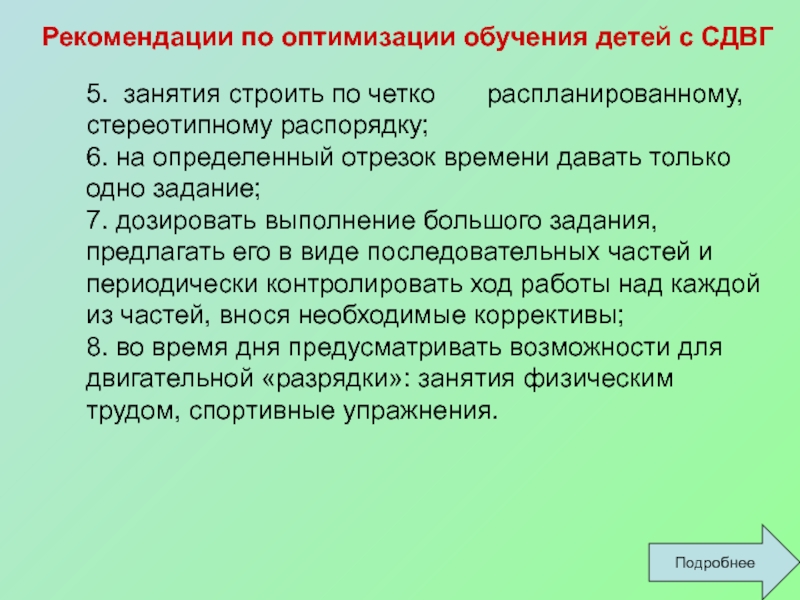 Рекомендации по оптимизации обучения детей с СДВГ

5. занятия строить по четко распланированному, стереотипному распорядку;
6. на определенный отрезок времени давать только одно задание;
7. дозировать выполнение большого задания, предлагать его в виде последовательных частей и периодически контролировать ход работы над каждой из частей, внося необходимые коррективы;
8. во время дня предусматривать возможности для двигательной «разрядки»: занятия физическим трудом, спортивные упражнения.

Подробнее